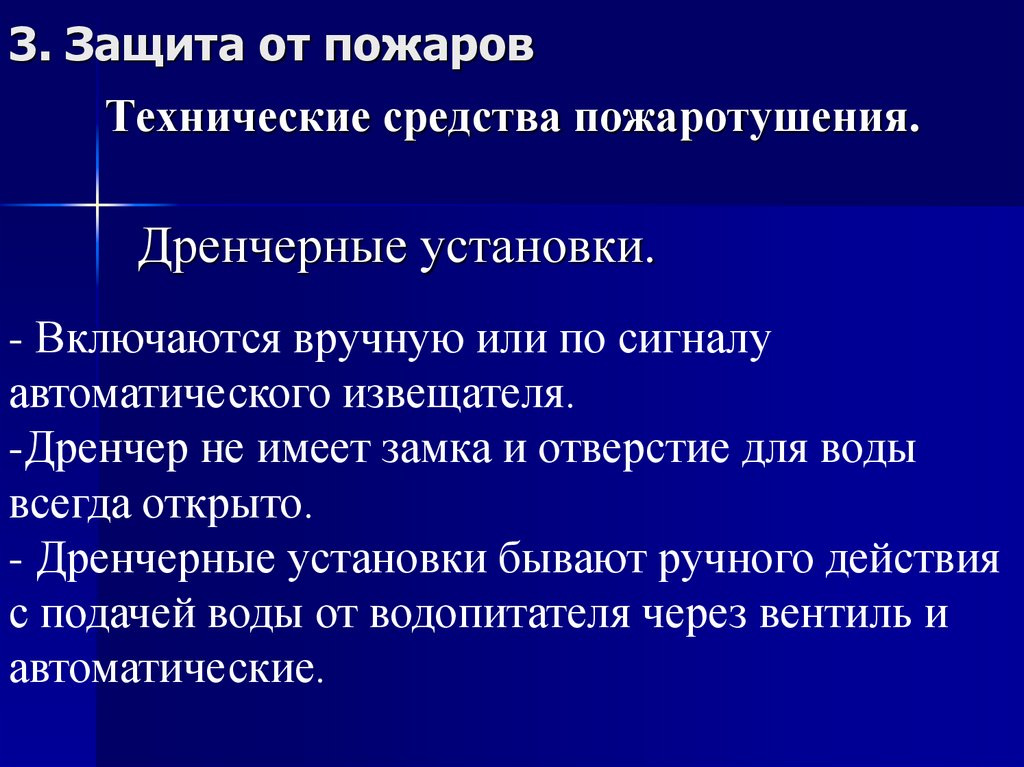 3. Защита от пожаров

Технические средства пожаротушения.

Дренчерные установки.

- Включаются вручную или по сигналу автоматического извещателя.
-Дренчер не имеет замка и отверстие для воды всегда открыто.
- Дренчерные установки бывают ручного действия с подачей воды от водопитателя через вентиль и автоматические.